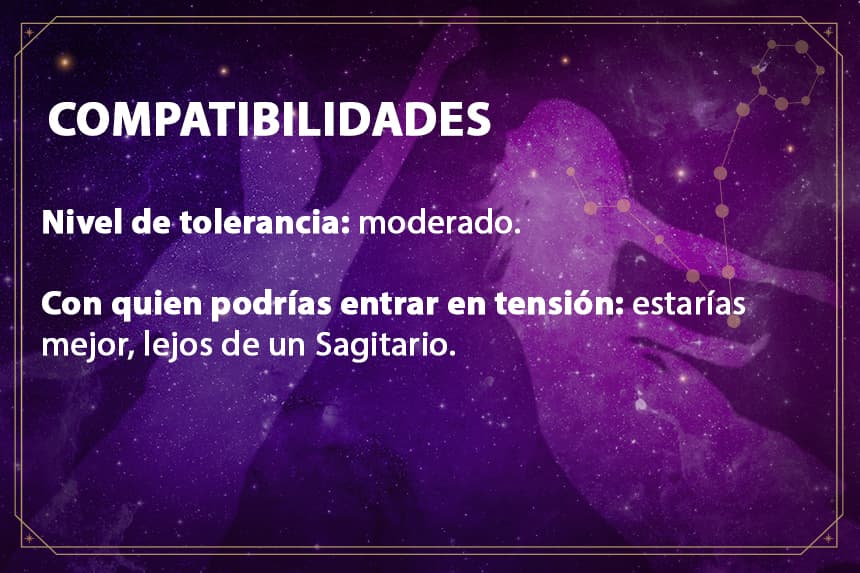 COMPATIBILIDADES

Nivel de tolerancia: moderado.

Con quien podrías entrar en tensión: estarías mejor, lejos de un Sagitario.